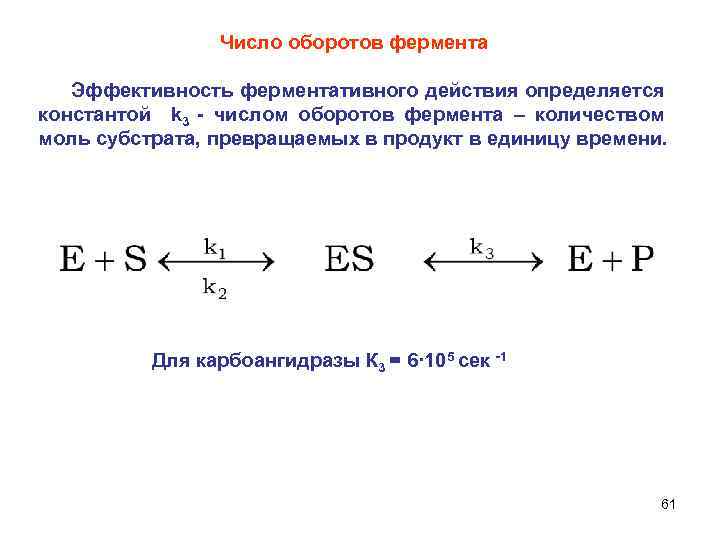 Число оборотов фермента

Эффективность ферментативного действия определяется константой $k_3$ - числом оборотов фермента – количеством моль субстрата, превращаемых в продукт в единицу времени.

$E + S \underset{k_2}{\overset{k_1}{\longleftrightarrow}} ES \overset{k_3}{\longleftrightarrow} E + P$

Для карбоангидразы $K_3 = 6 \cdot 10^5$ сек $^{-1}$

61